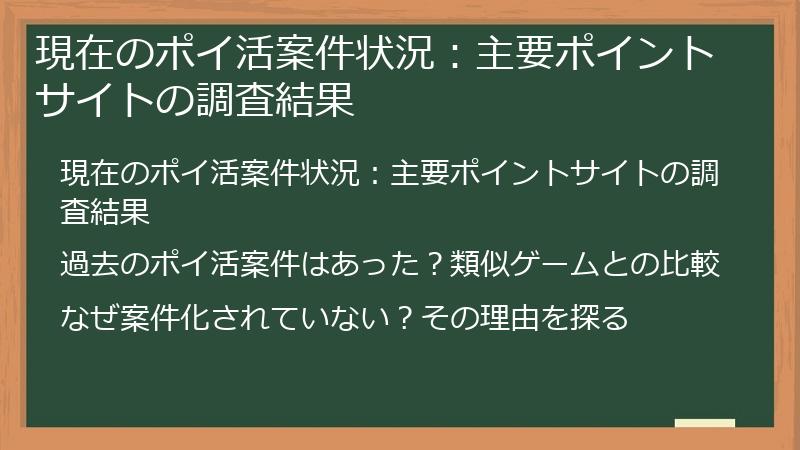 現在のポイ活案件状況：主要ポイントサイトの調査結果

現在のポイ活案件状況：主要ポイントサイトの調査結果

過去のポイ活案件はあった？類似ゲームとの比較

なぜ案件化されていない？その理由を探る